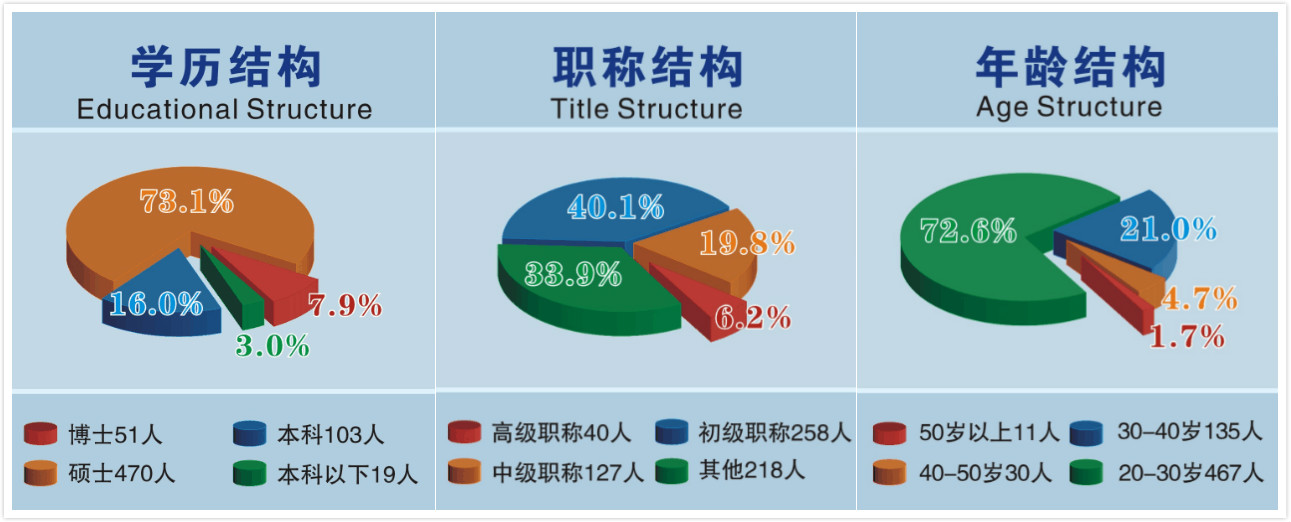 学历结构
Educational Structure

73.1%
16.0%
7.9%
3.0%

博士51人
本科103人
硕士470人
本科以下19人

职称结构
Title Structure

40.1%
19.8%
33.9%
6.2%

高级职称40人
初级职称258人
中级职称127人
其他218人

年龄结构
Age Structure

72.6%
21.0%
4.7%
1.7%

50岁以上11人
30-40岁135人
40-50岁30人
20-30岁467人